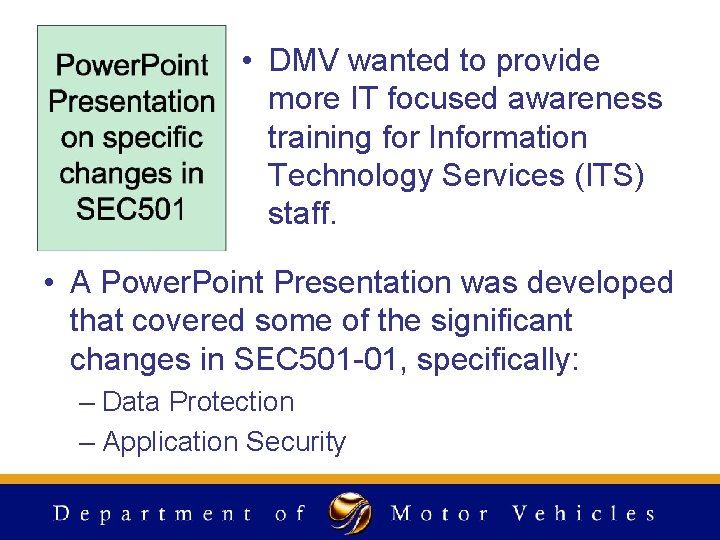 PowerPoint Presentation on specific changes in SEC501

• DMV wanted to provide more IT focused awareness training for Information Technology Services (ITS) staff.

• A PowerPoint Presentation was developed that covered some of the significant changes in SEC501-01, specifically:
– Data Protection
– Application Security

Department of Motor Vehicles